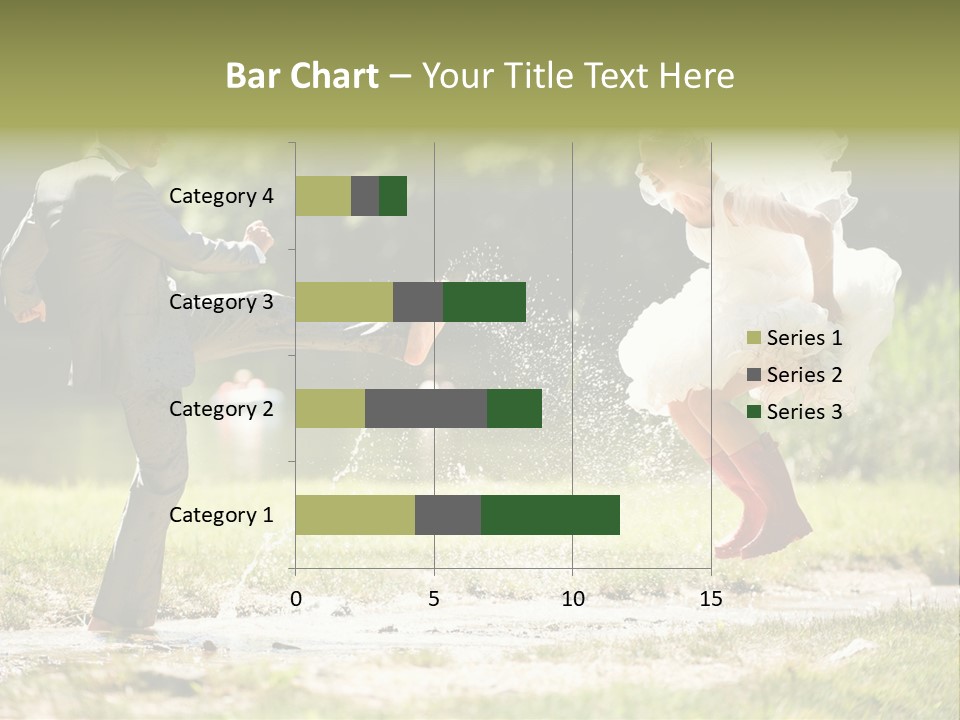 Bar Chart – Your Title Text Here

Category 4
Category 3
Category 2
Category 1

0 5 10 15

Series 1
Series 2
Series 3